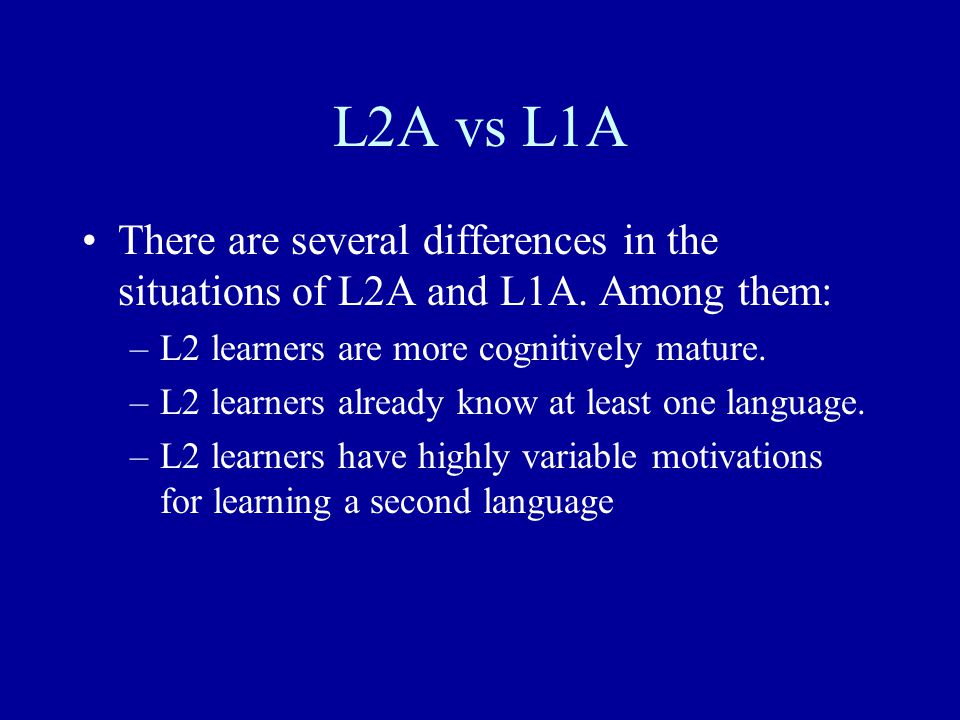 L2A vs L1A

• There are several differences in the situations of L2A and L1A. Among them:
  – L2 learners are more cognitively mature.
  – L2 learners already know at least one language.
  – L2 learners have highly variable motivations for learning a second language